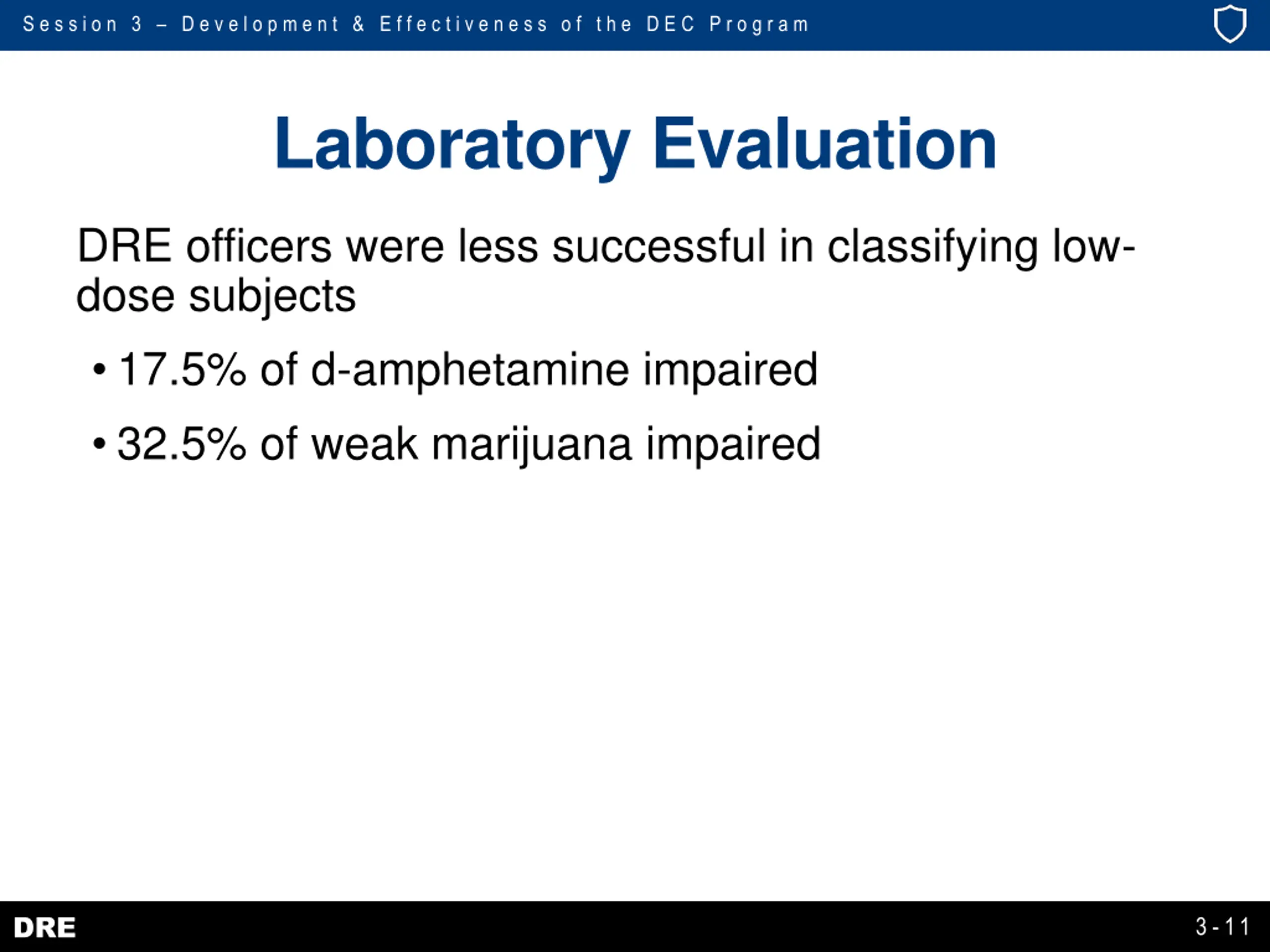 Session 3 – Development & Effectiveness of the DEC Program

Laboratory Evaluation

DRE officers were less successful in classifying low-dose subjects

• 17.5% of d-amphetamine impaired

• 32.5% of weak marijuana impaired

DRE

3-11